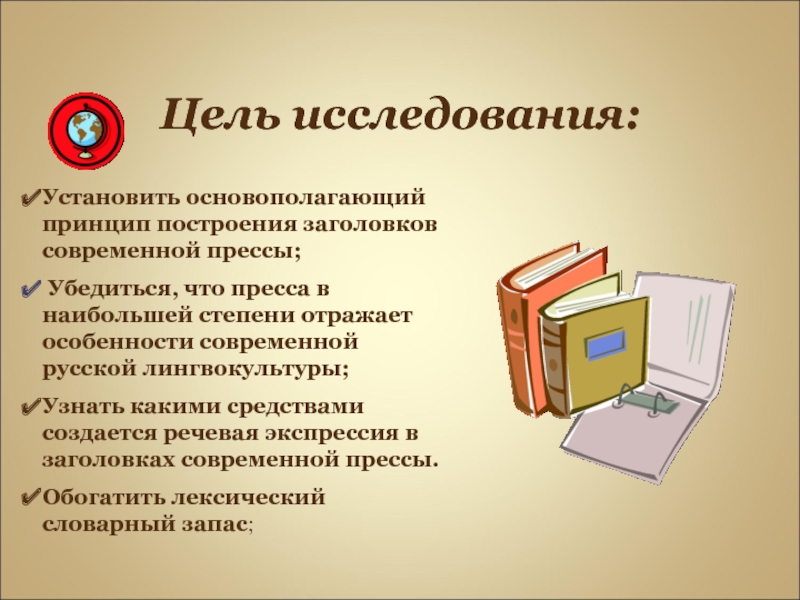 Цель исследования:

✔Установить основополагающий принцип построения заголовков современной прессы;

✔ Убедиться, что пресса в наибольшей степени отражает особенности современной русской лингвокультуры;

✔Узнать какими средствами создается речевая экспрессия в заголовках современной прессы.

✔Обогатить лексический словарный запас;